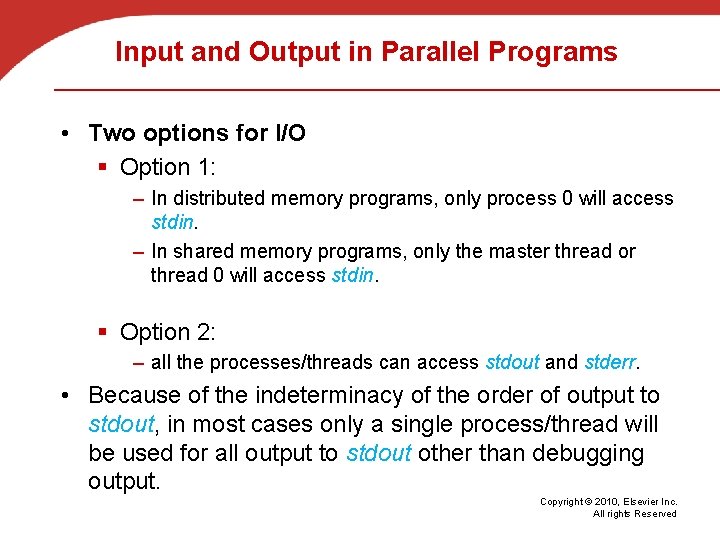 Input and Output in Parallel Programs

• Two options for I/O
  ▪ Option 1:
    – In distributed memory programs, only process 0 will access stdin.
    – In shared memory programs, only the master thread or thread 0 will access stdin.

  ▪ Option 2:
    – all the processes/threads can access stdout and stderr.

• Because of the indeterminacy of the order of output to stdout, in most cases only a single process/thread will be used for all output to stdout other than debugging output.

Copyright © 2010, Elsevier Inc. All rights Reserved